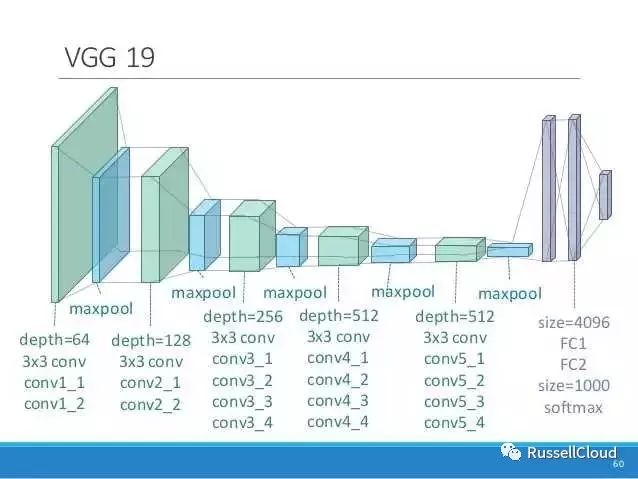 VGG 19

maxpool

depth=64
3x3 conv
conv1_1
conv1_2

depth=128
3x3 conv
conv2_1
conv2_2

maxpool

depth=256
3x3 conv
conv3_1
conv3_2
conv3_3
conv3_4

maxpool

depth=512
3x3 conv
conv4_1
conv4_2
conv4_3
conv4_4

maxpool

depth=512
3x3 conv
conv5_1
conv5_2
conv5_3
conv5_4

maxpool

size=4096
FC1
FC2
size=1000
softmax

RussellCloud
60